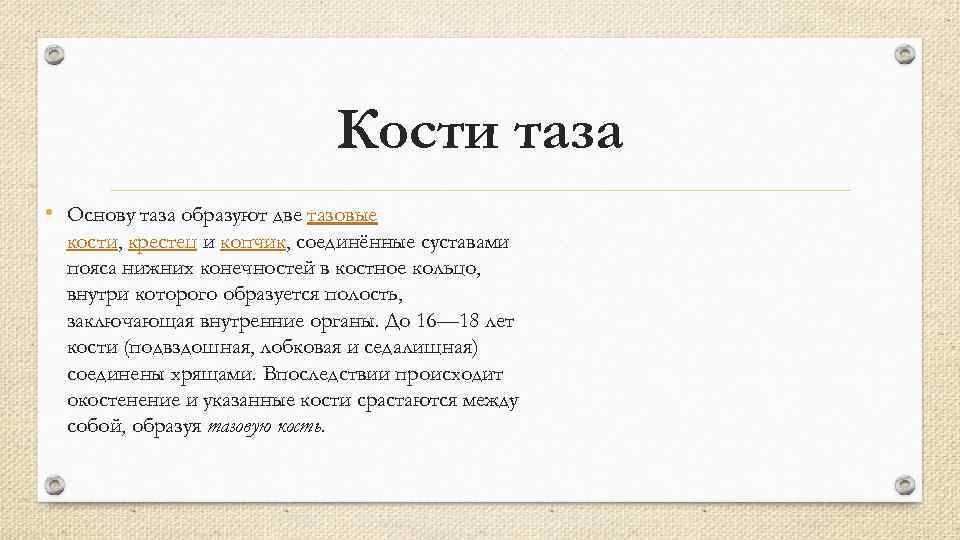 Кости таза

• Основу таза образуют две тазовые кости, крестец и копчик, соединённые суставами пояса нижних конечностей в костное кольцо, внутри которого образуется полость, заключающая внутренние органы. До 16—18 лет кости (подвздошная, лобковая и седалищная) соединены хрящами. Впоследствии происходит окостенение и указанные кости срастаются между собой, образуя тазовую кость.